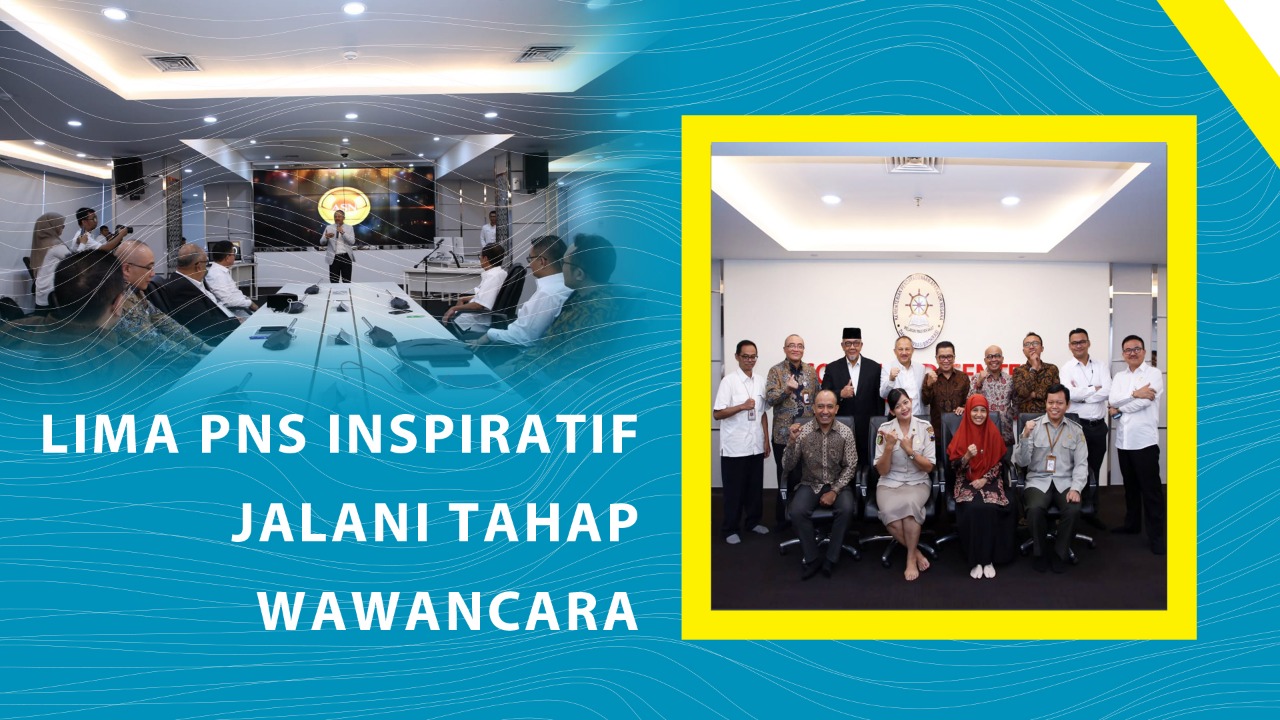 LIMA PNS INSPIRATIF JALANI TAHAP WAWANCARA